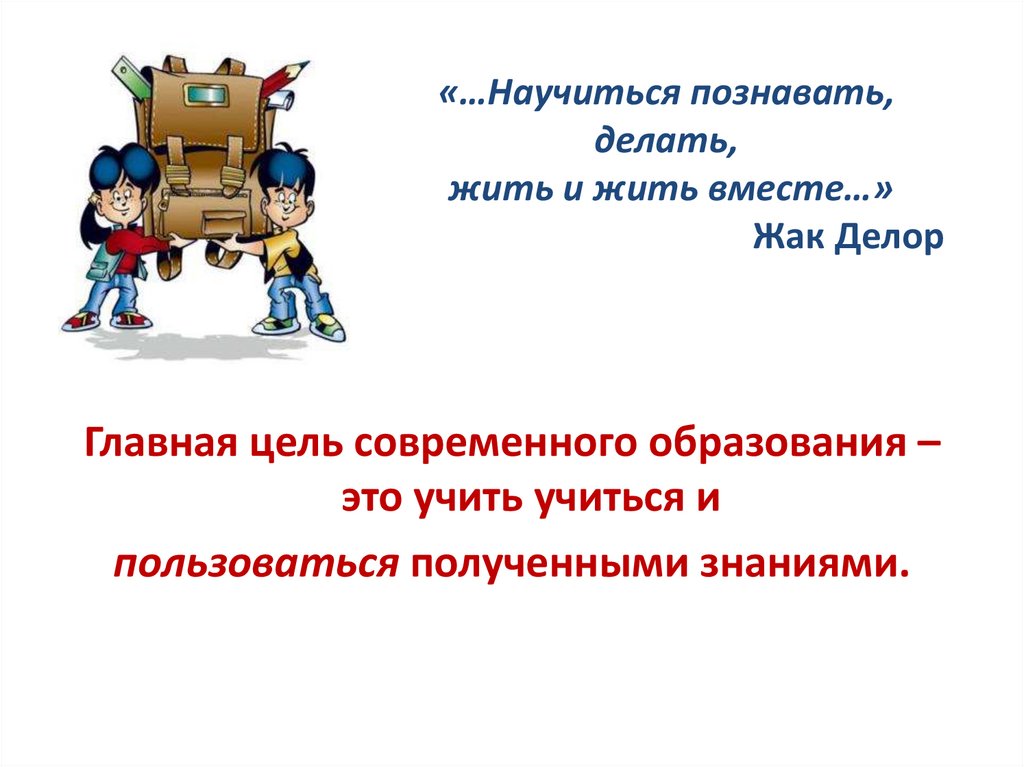 «…Научиться познавать,
делать,
жить и жить вместе…»
Жак Делор

Главная цель современного образования – это учить учиться и

пользоваться полученными знаниями.